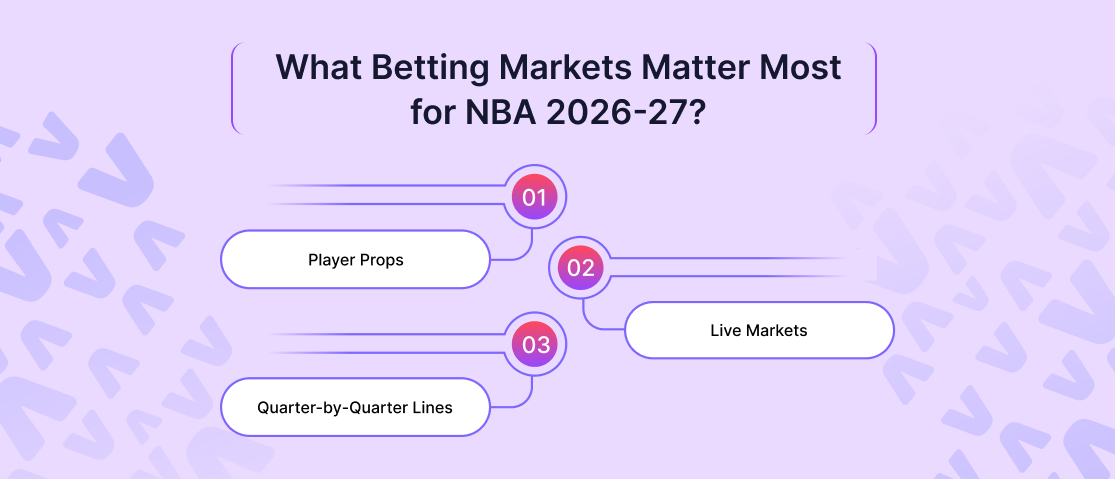 What Betting Markets Matter Most for NBA 2026-27?

01

Player Props

02

Live Markets

03

Quarter-by-Quarter Lines